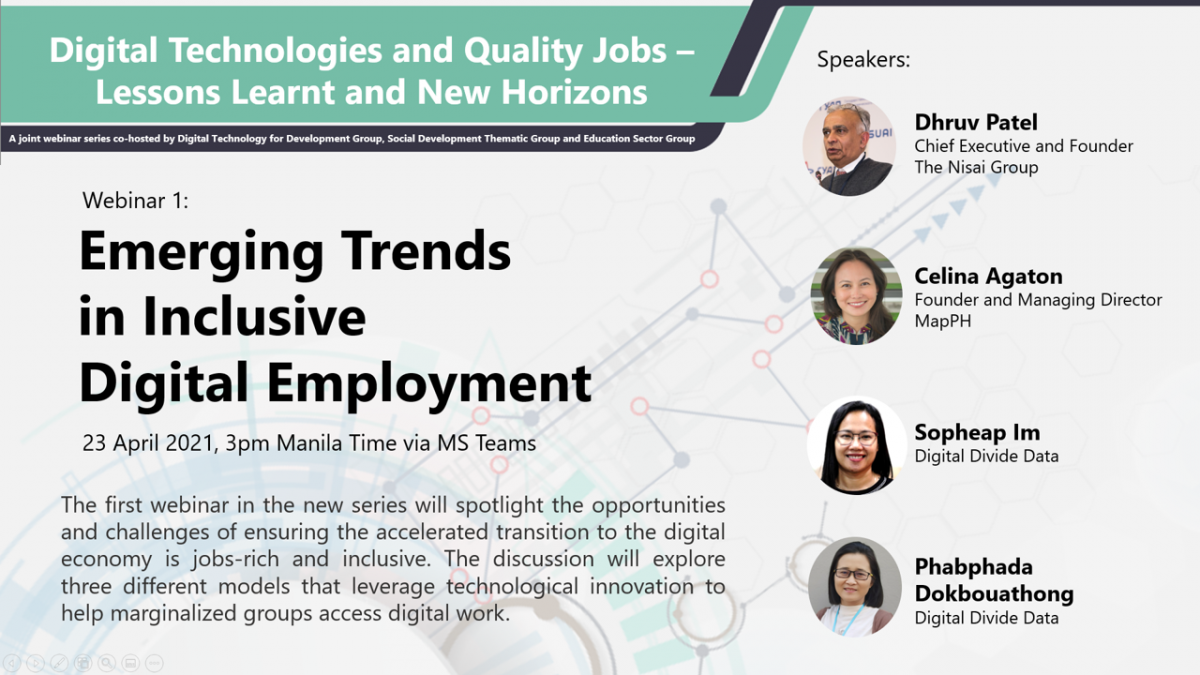 Digital Technologies and Quality Jobs – Lessons Learnt and New Horizons

A joint webinar series co-hosted by Digital Technology for Development Group, Social Development Thematic Group and Education Sector Group

Webinar 1:

Emerging Trends in Inclusive Digital Employment

23 April 2021, 3pm Manila Time via MS Teams

The first webinar in the new series will spotlight the opportunities and challenges of ensuring the accelerated transition to the digital economy is jobs-rich and inclusive. The discussion will explore three different models that leverage technological innovation to help marginalized groups access digital work.

Speakers:

Dhruv Patel
Chief Executive and Founder
The Nisai Group

Celina Agaton
Founder and Managing Director
MapPH

Sopheap Im
Digital Divide Data

Phabphada Dokbouathong
Digital Divide Data